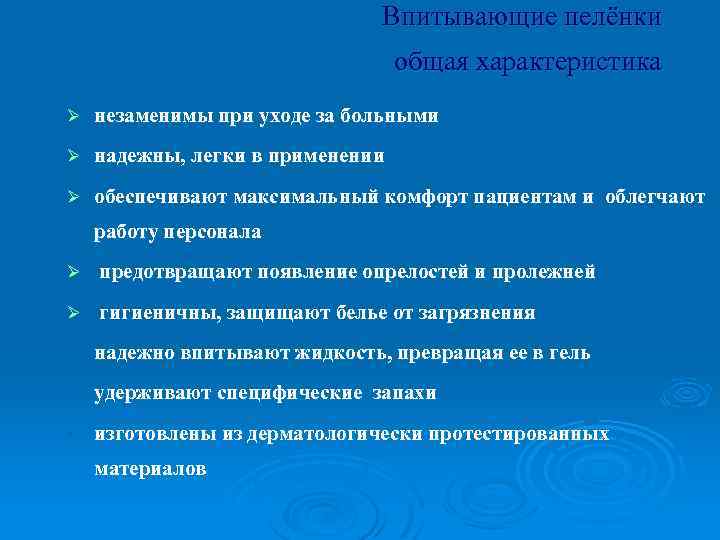 Впитывающие пелёнки
общая характеристика

➢ незаменимы при уходе за больными

➢ надежны, легки в применении

➢ обеспечивают максимальный комфорт пациентам и облегчают работу персонала

➢ предотвращают появление опрелостей и пролежней

➢ гигиеничны, защищают белье от загрязнения

надежно впитывают жидкость, превращая ее в гель

удерживают специфические запахи

изготовлены из дерматологически протестированных материалов